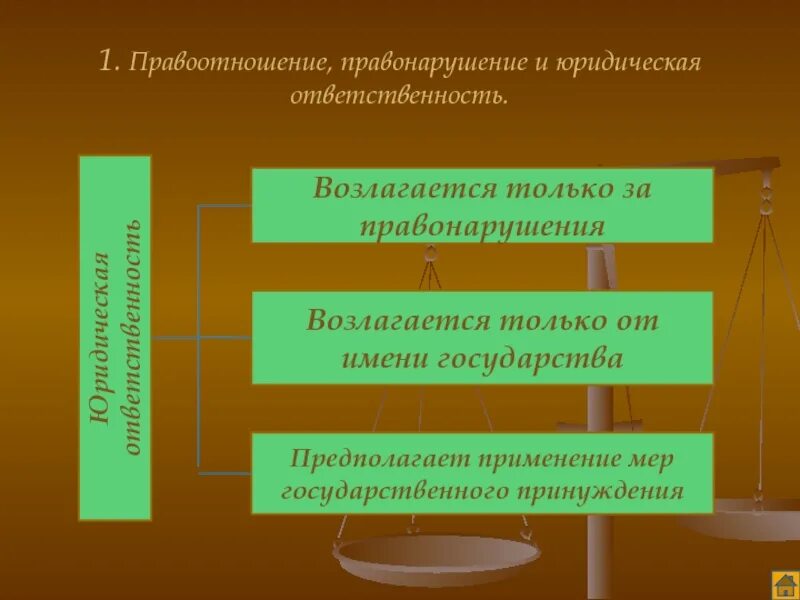 1. Правоотношение, правонарушение и юридическая ответственность.

Юридическая ответственность

Возлагается только за правонарушения

Возлагается только от имени государства

Предполагает применение мер государственного принуждения